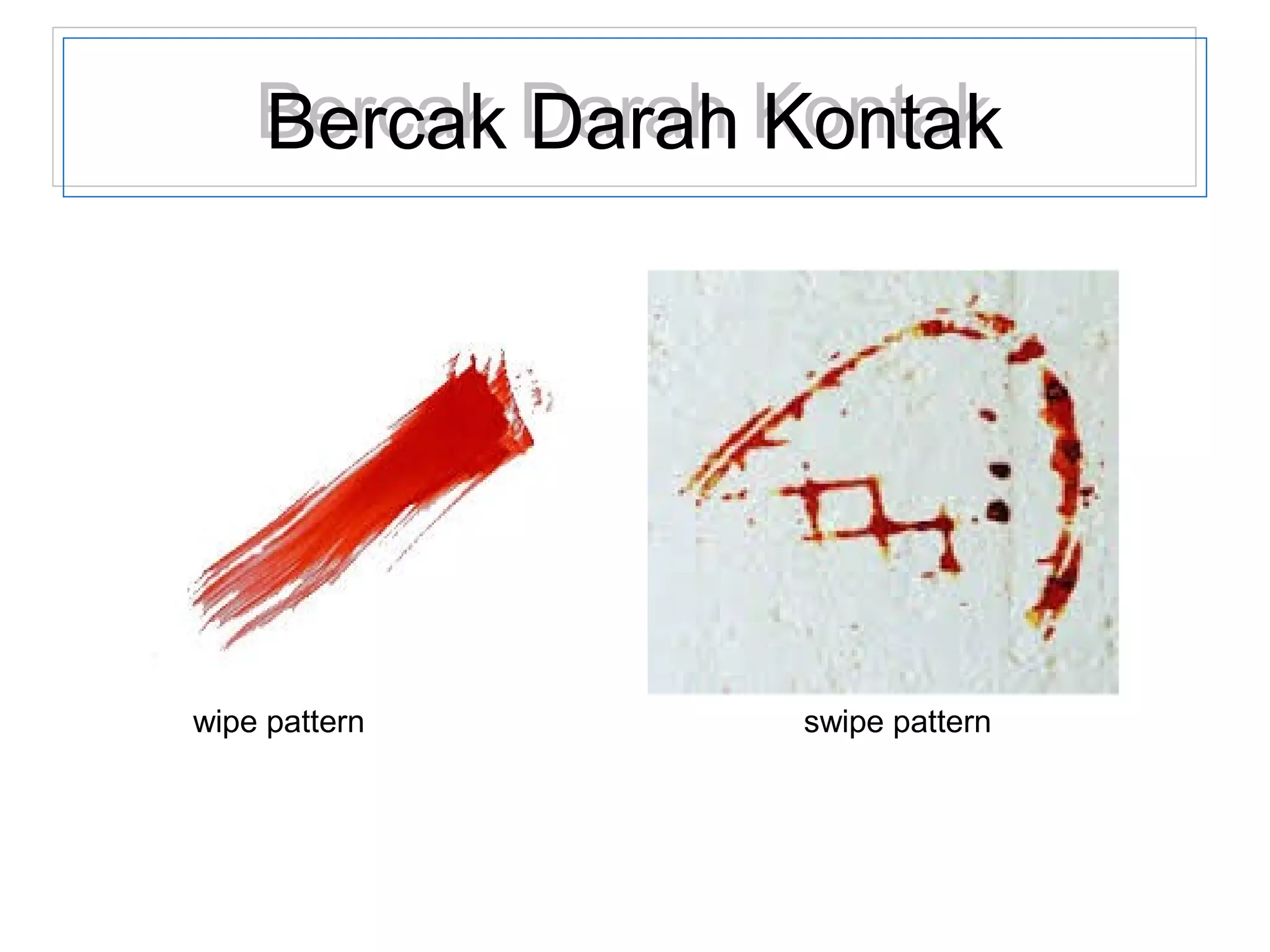 Bercak Darah Kontak

wipe pattern

swipe pattern